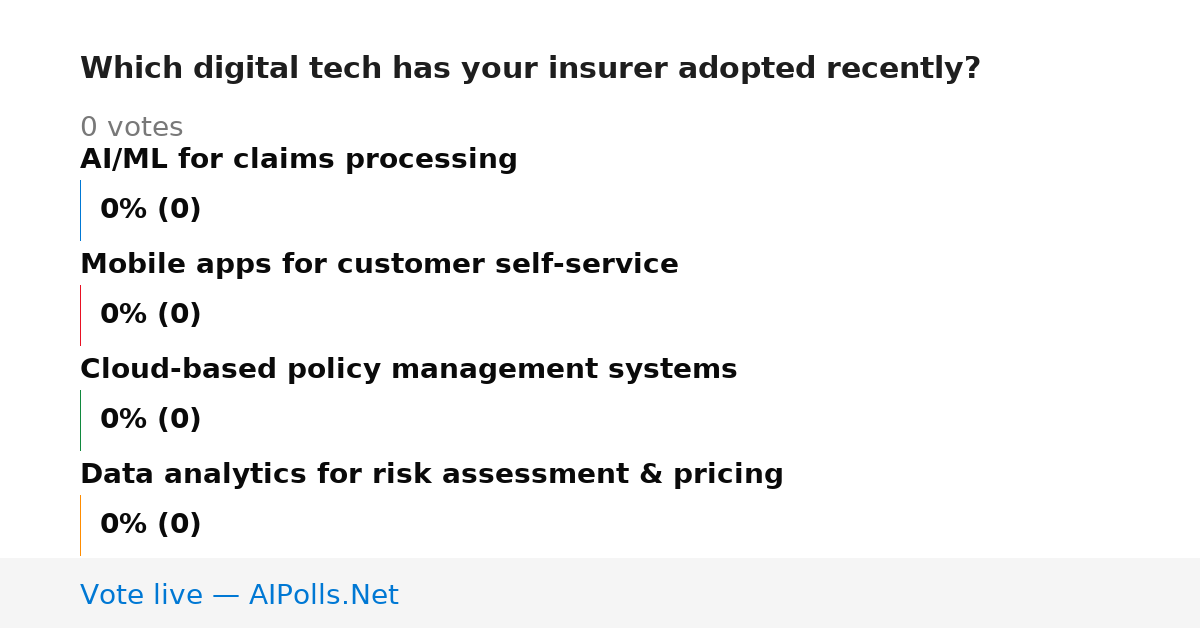 Which digital tech has your insurer adopted recently?

0 votes

AI/ML for claims processing

0% (0)

Mobile apps for customer self-service

0% (0)

Cloud-based policy management systems

0% (0)

Data analytics for risk assessment & pricing

0% (0)

Vote live — AIPolls.Net